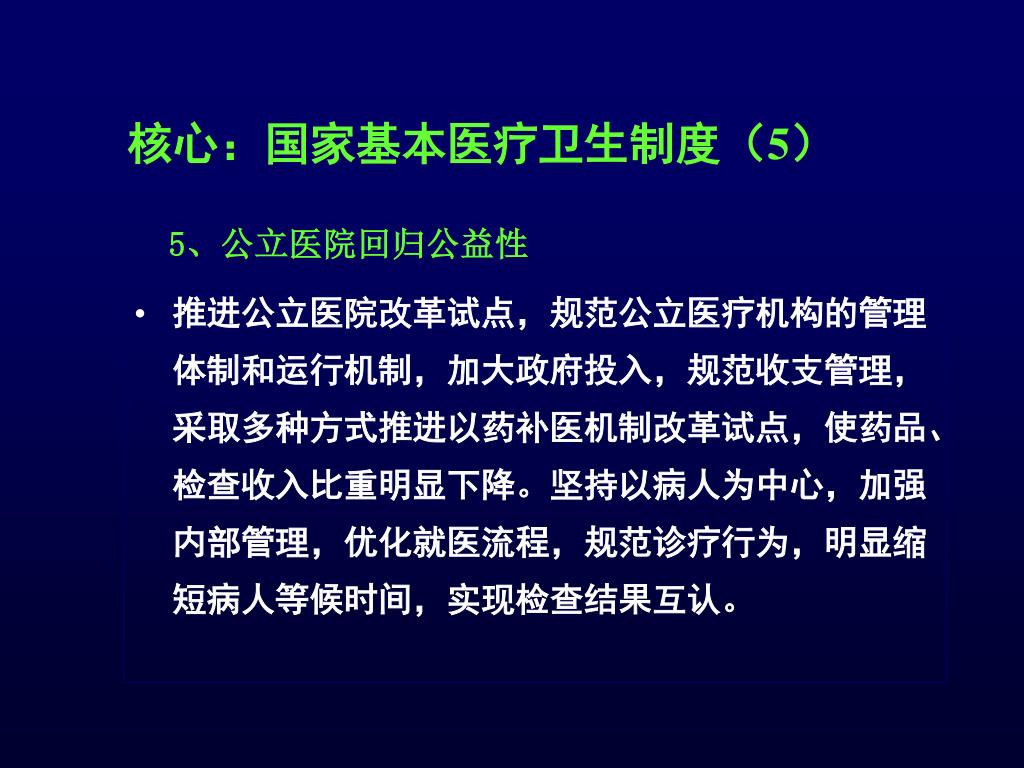 核心：国家基本医疗卫生制度（5）

5、公立医院回归公益性

• 推进公立医院改革试点，规范公立医疗机构的管理体制和运行机制，加大政府投入，规范收支管理，采取多种方式推进以药补医机制改革试点，使药品、检查收入比重明显下降。坚持以病人为中心，加强内部管理，优化就医流程，规范诊疗行为，明显缩短病人等候时间，实现检查结果互认。